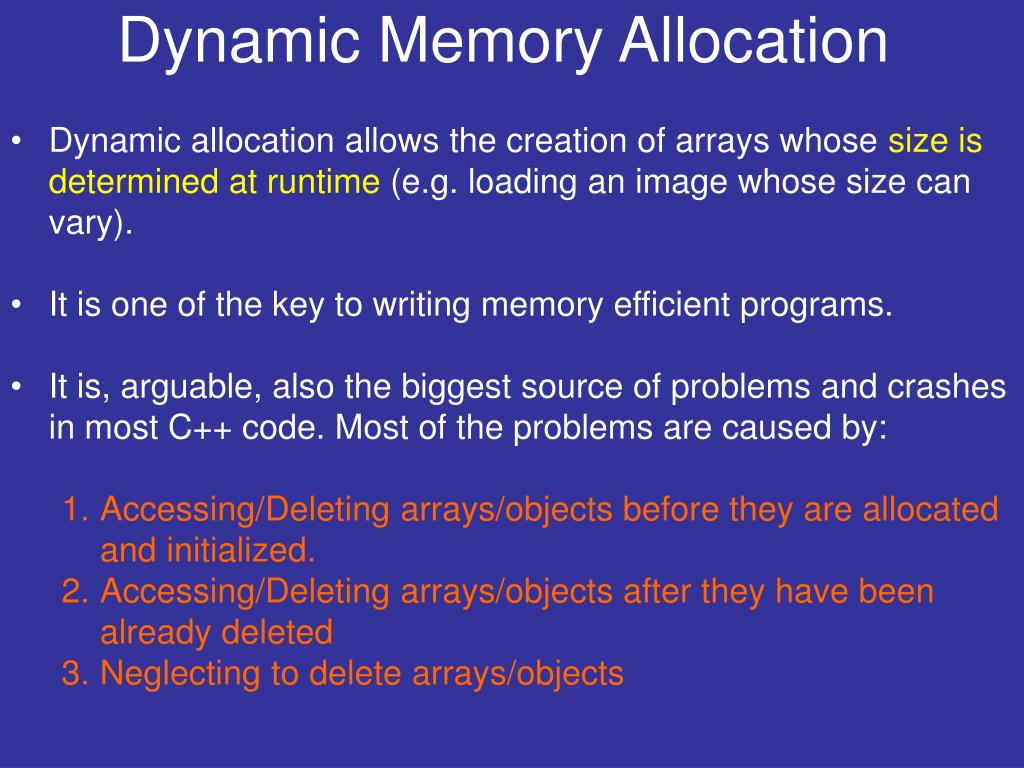 Dynamic Memory Allocation

• Dynamic allocation allows the creation of arrays whose size is determined at runtime (e.g. loading an image whose size can vary).

• It is one of the key to writing memory efficient programs.

• It is, arguable, also the biggest source of problems and crashes in most C++ code. Most of the problems are caused by:

1. Accessing/Deleting arrays/objects before they are allocated and initialized.
2. Accessing/Deleting arrays/objects after they have been already deleted
3. Neglecting to delete arrays/objects